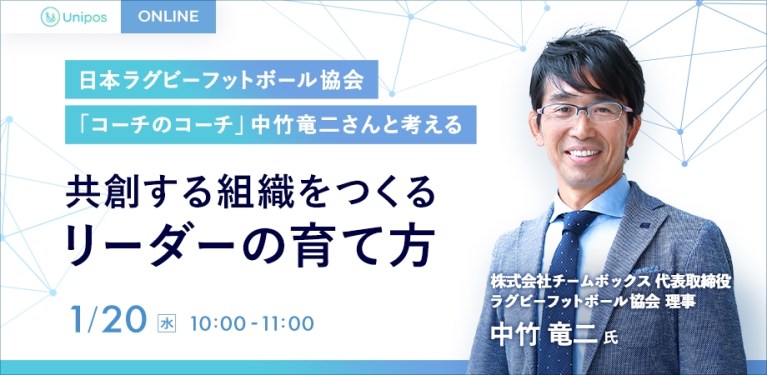 Unipos ONLINE

日本ラグビーフットボール協会
「コーチのコーチ」中竹竜二さんと考える

共創する組織をつくる
リーダーの育て方

1/20 水 10:00-11:00

株式会社チームボックス 代表取締役
ラグビーフットボール協会 理事
中竹 竜二 氏